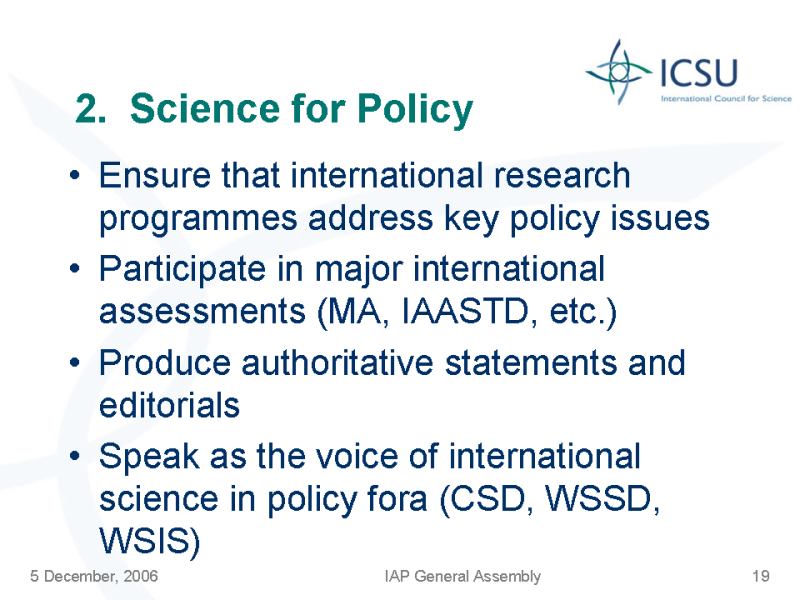 ICSU
International Council for Science

2. Science for Policy

• Ensure that international research programmes address key policy issues
• Participate in major international assessments (MA, IAASTD, etc.)
• Produce authoritative statements and editorials
• Speak as the voice of international science in policy fora (CSD, WSSD, WSIS)

5 December, 2006 IAP General Assembly 19